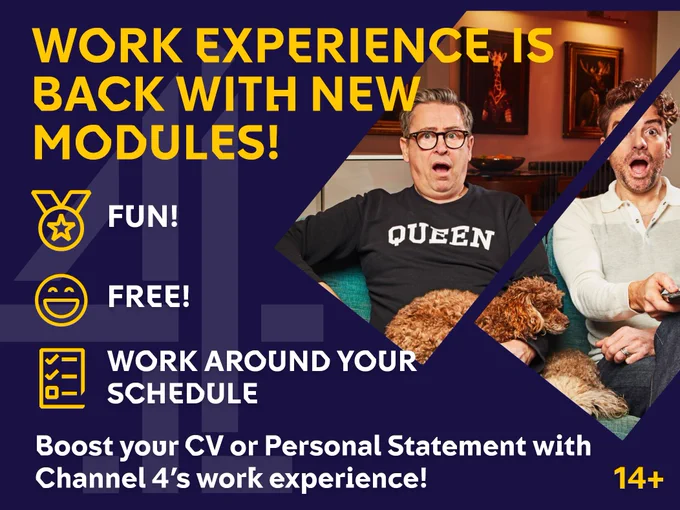 WORK EXPERIENCE IS BACK WITH NEW MODULES!

FUN!

FREE!

WORK AROUND YOUR SCHEDULE

QUEEN

Boost your CV or Personal Statement with Channel 4's work experience!

14+